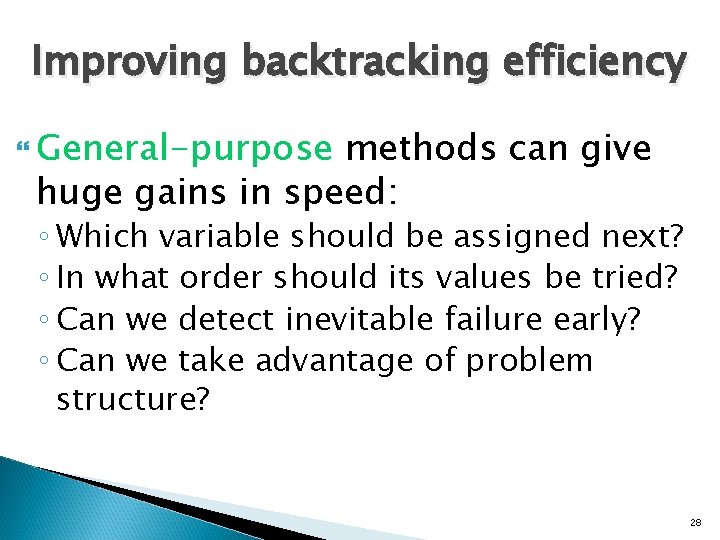 Improving backtracking efficiency

General-purpose methods can give huge gains in speed:

◦ Which variable should be assigned next?
◦ In what order should its values be tried?
◦ Can we detect inevitable failure early?
◦ Can we take advantage of problem structure?

28